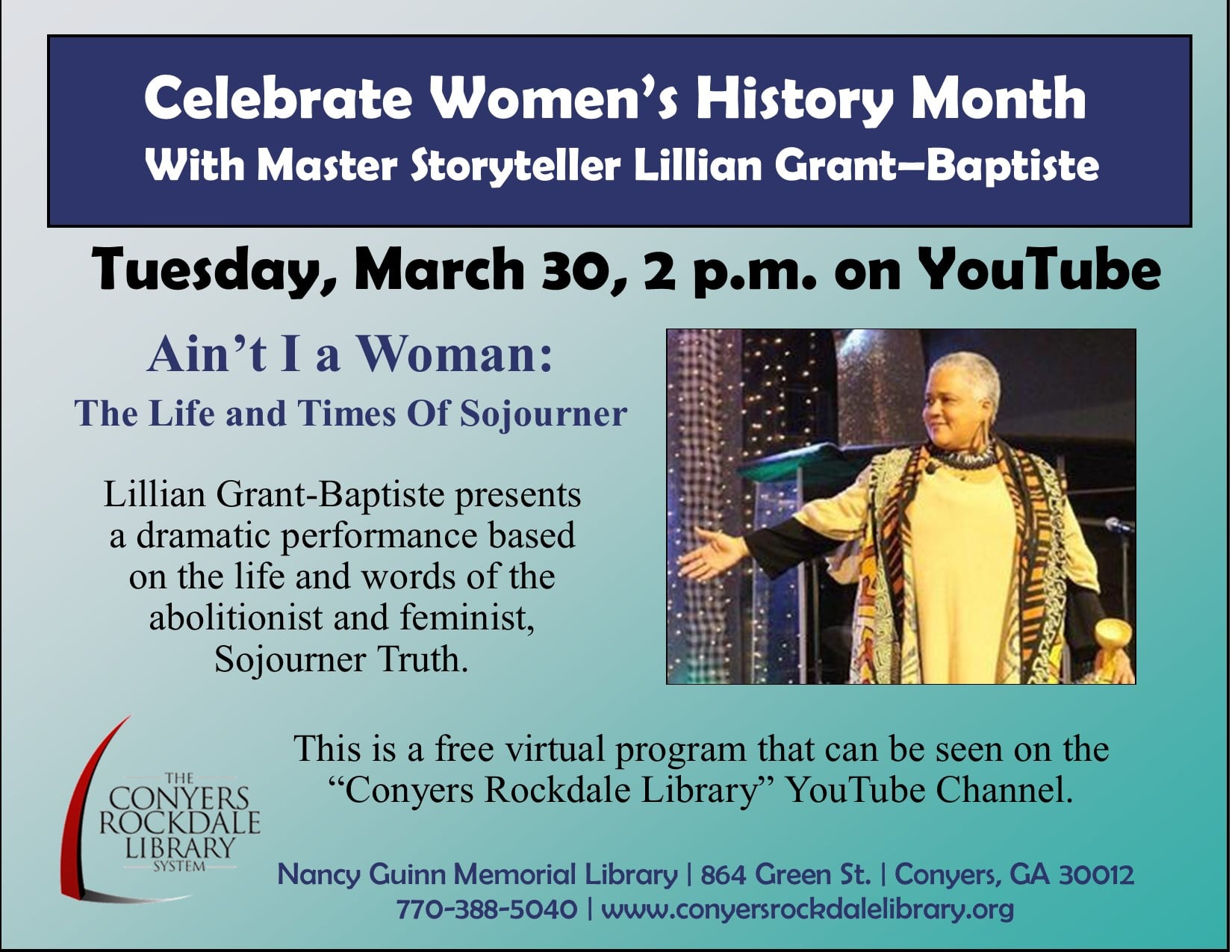 Celebrate Women's History Month
With Master Storyteller Lillian Grant–Baptiste

Tuesday, March 30, 2 p.m. on YouTube

Ain't I a Woman:
The Life and Times Of Sojourner

Lillian Grant-Baptiste presents a dramatic performance based on the life and words of the abolitionist and feminist, Sojourner Truth.

THE
CONYERS
ROCKDALE
LIBRARY
SYSTEM

This is a free virtual program that can be seen on the "Conyers Rockdale Library" YouTube Channel.

Nancy Guinn Memorial Library | 864 Green St. | Conyers, GA 30012
770-388-5040 | www.conyersrockdalelibrary.org